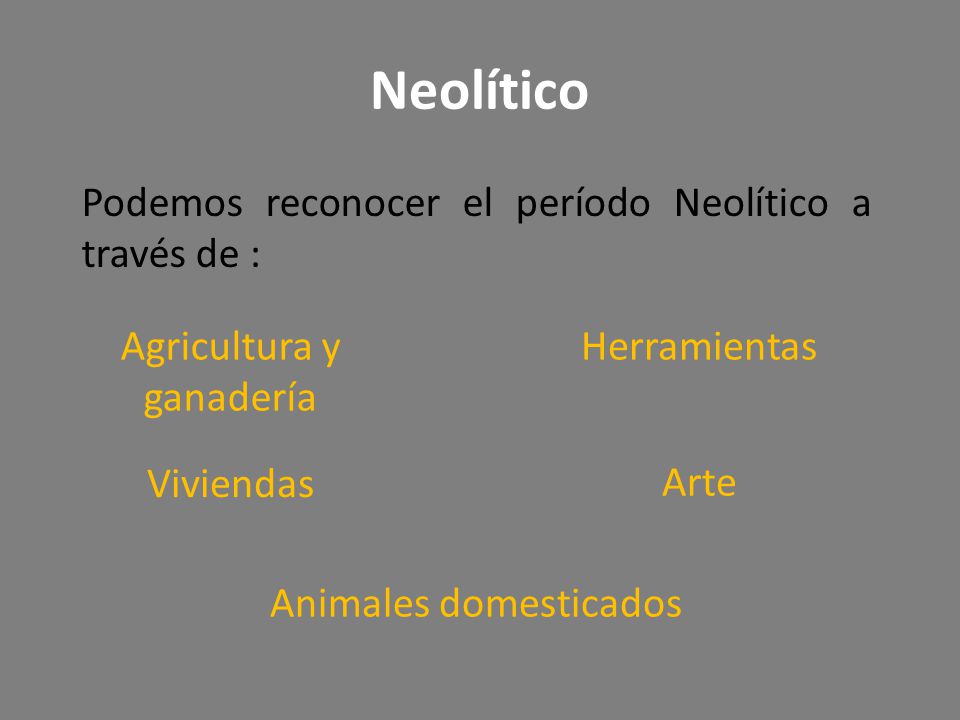 Neolítico

Podemos reconocer el período Neolítico a través de :

Agricultura y ganadería

Herramientas

Viviendas

Arte

Animales domesticados